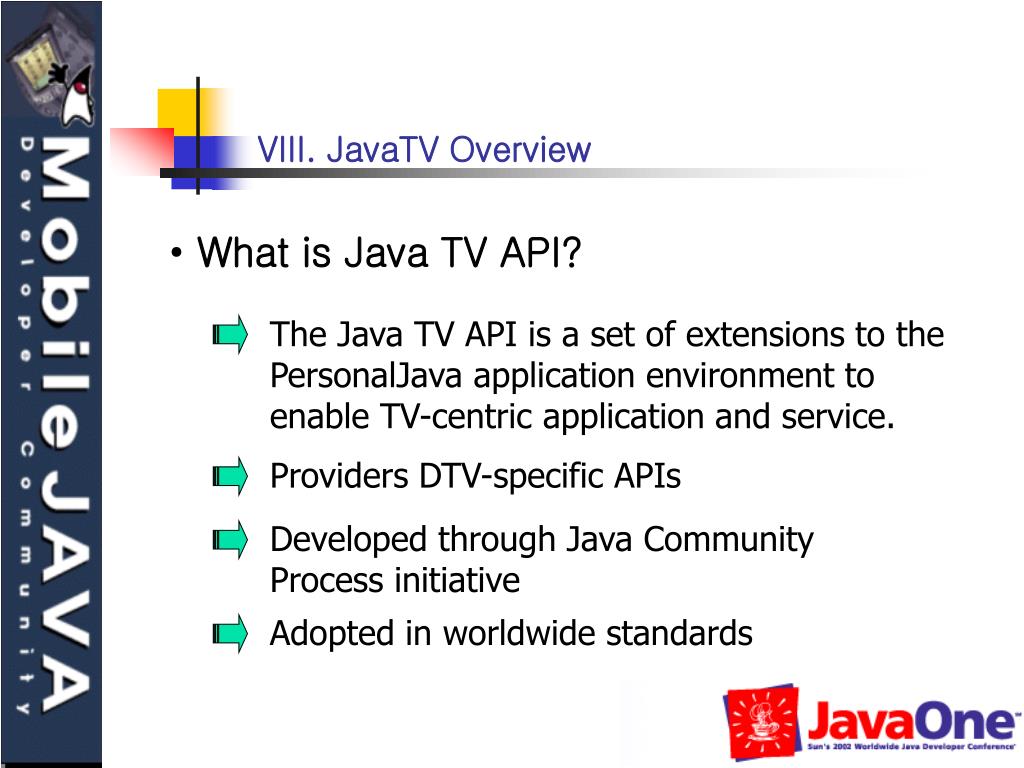 MobileJAVA
Developer Community

VIII. JavaTV Overview

• What is Java TV API?

The Java TV API is a set of extensions to the PersonalJava application environment to enable TV-centric application and service.

Providers DTV-specific APIs

Developed through Java Community Process initiative

Adopted in worldwide standards

JavaOne
Sun's 2002 Worldwide Java Developer Conference